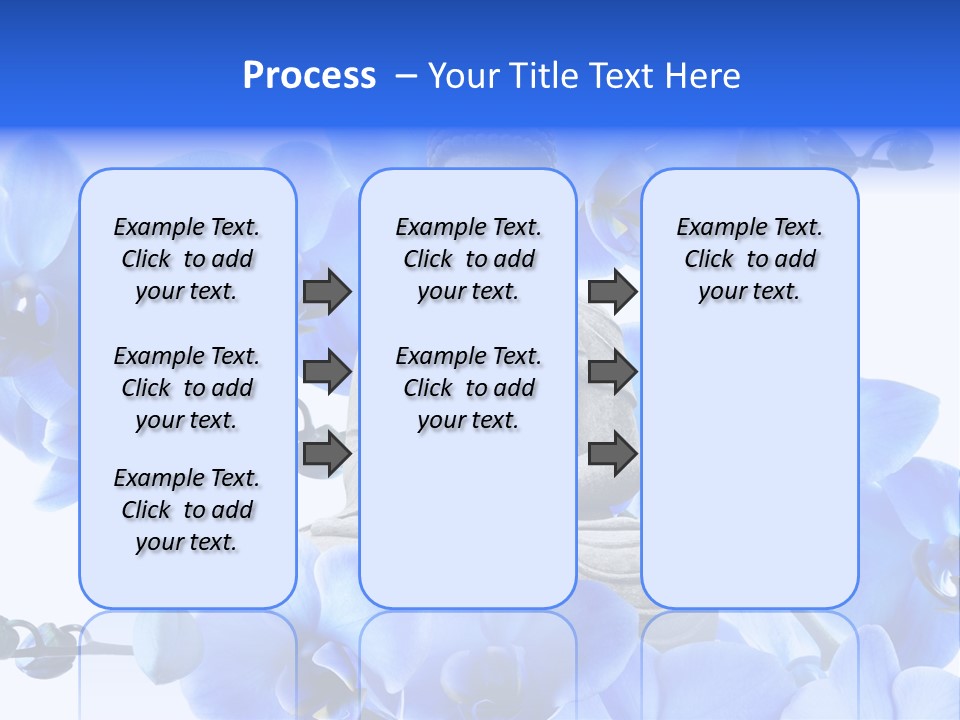 Process – Your Title Text Here

Example Text. Click to add your text.

Example Text. Click to add your text.

Example Text. Click to add your text.

Example Text. Click to add your text.

Example Text. Click to add your text.

Example Text. Click to add your text.